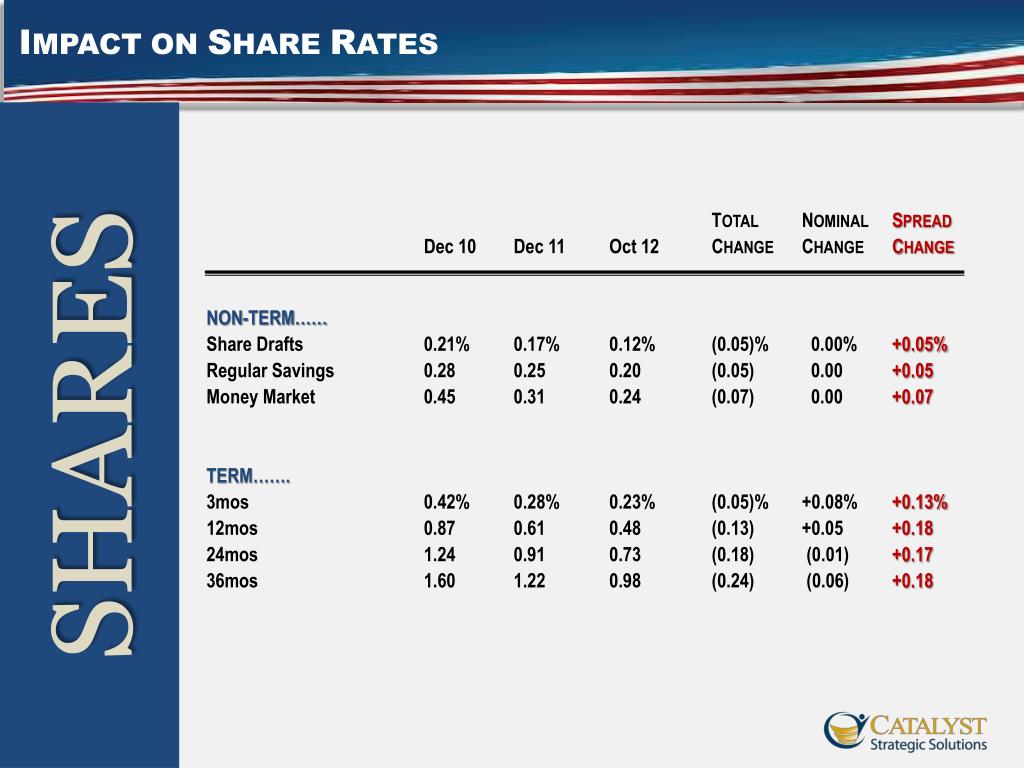 IMPACT ON SHARE RATES

SHARES

| | Dec 10 | Dec 11 | Oct 12 | TOTAL CHANGE | NOMINAL CHANGE | SPREAD CHANGE |
|---|---|---|---|---|---|---|
| NON-TERM…… | | | | | | |
| Share Drafts | 0.21% | 0.17% | 0.12% | (0.05)% | 0.00% | +0.05% |
| Regular Savings | 0.28 | 0.25 | 0.20 | (0.05) | 0.00 | +0.05 |
| Money Market | 0.45 | 0.31 | 0.24 | (0.07) | 0.00 | +0.07 |
| TERM……. | | | | | | |
| 3mos | 0.42% | 0.28% | 0.23% | (0.05)% | +0.08% | +0.13% |
| 12mos | 0.87 | 0.61 | 0.48 | (0.13) | +0.05 | +0.18 |
| 24mos | 1.24 | 0.91 | 0.73 | (0.18) | (0.01) | +0.17 |
| 36mos | 1.60 | 1.22 | 0.98 | (0.24) | (0.06) | +0.18 |

CATALYST Strategic Solutions